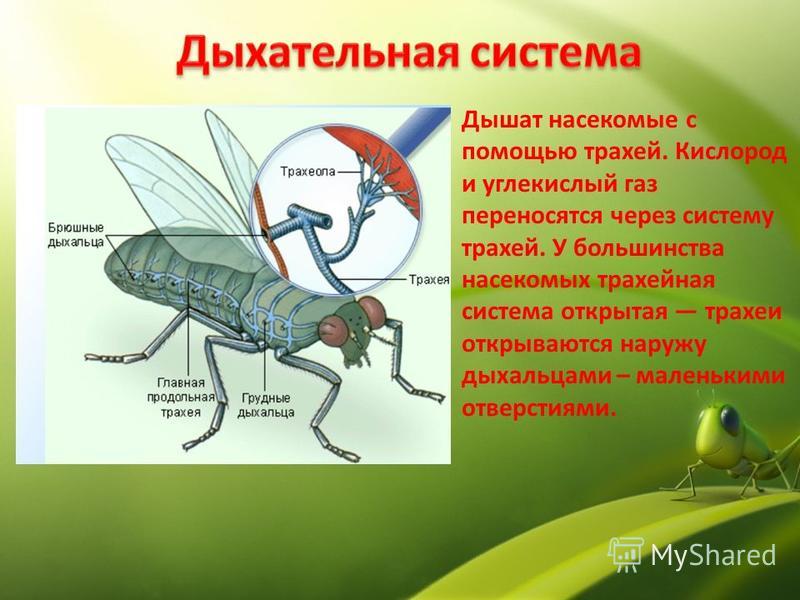 Дыхательная система

Трахеола

Брюшные дыхальца

Трахея

Главная продольная трахея

Грудные дыхальца

Дышат насекомые с помощью трахей. Кислород и углекислый газ переносятся через систему трахей. У большинства насекомых трахейная система открытая — трахеи открываются наружу дыхальцами – маленькими отверстиями.

MyShared